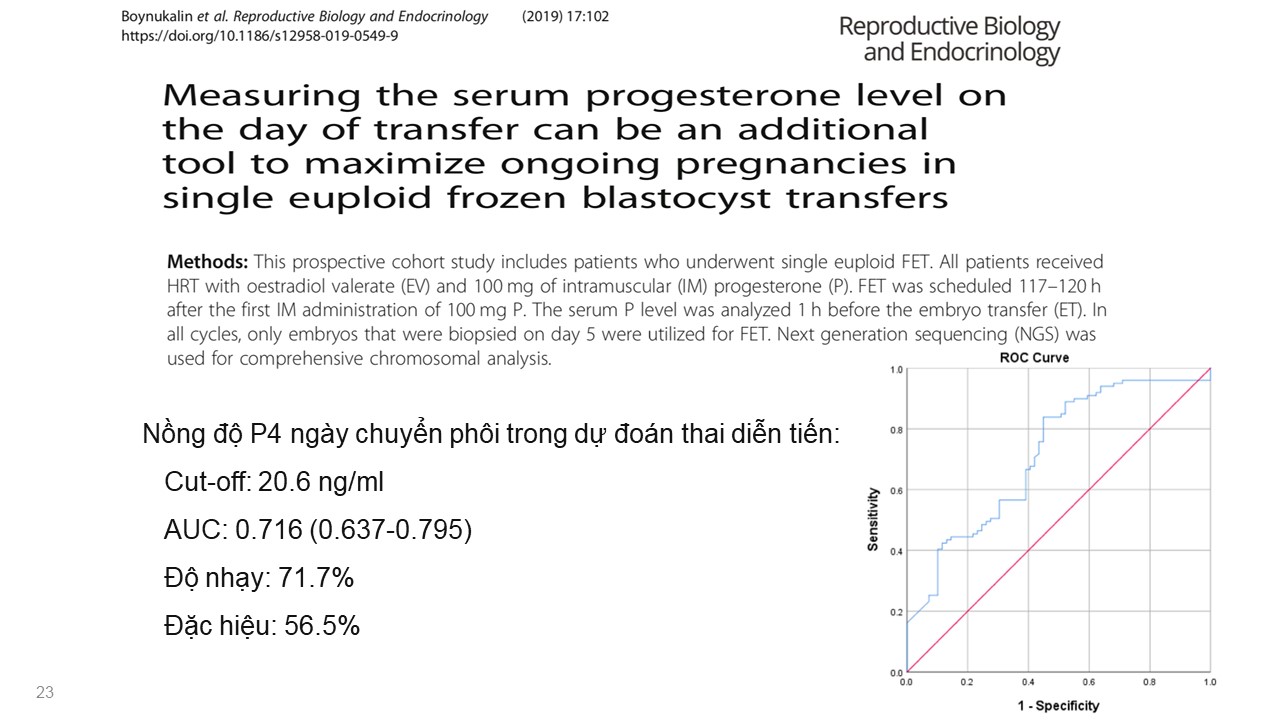 Boynukalin et al. Reproductive Biology and Endocrinology (2019) 17:102
https://doi.org/10.1186/s12958-019-0549-9

Reproductive Biology and Endocrinology

Measuring the serum progesterone level on the day of transfer can be an additional tool to maximize ongoing pregnancies in single euploid frozen blastocyst transfers

**Methods:** This prospective cohort study includes patients who underwent single euploid FET. All patients received HRT with oestradiol valerate (EV) and 100 mg of intramuscular (IM) progesterone (P). FET was scheduled 117–120 h after the first IM administration of 100 mg P. The serum P level was analyzed 1 h before the embryo transfer (ET). In all cycles, only embryos that were biopsied on day 5 were utilized for FET. Next generation sequencing (NGS) was used for comprehensive chromosomal analysis.

Nồng độ P4 ngày chuyển phôi trong dự đoán thai diễn tiến:

Cut-off: 20.6 ng/ml

AUC: 0.716 (0.637-0.795)

Độ nhạy: 71.7%

Đặc hiệu: 56.5%

ROC Curve

Sensitivity

1.0
0.8
0.6
0.4
0.2
0.0

0.0 0.2 0.4 0.6 0.8 1.0

1 - Specificity

23